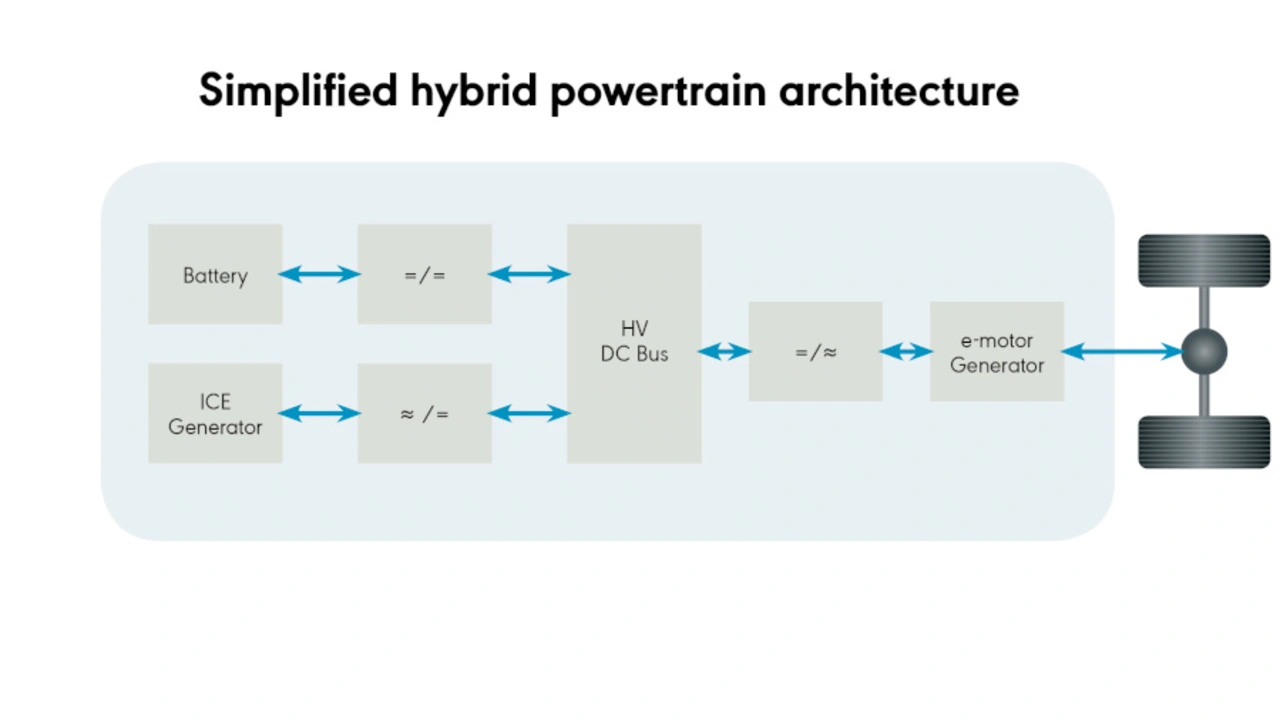 Simplified hybrid powertrain architecture

Battery

=/=

ICE Generator

≈ /=

HV DC Bus

=/≈

e-motor Generator